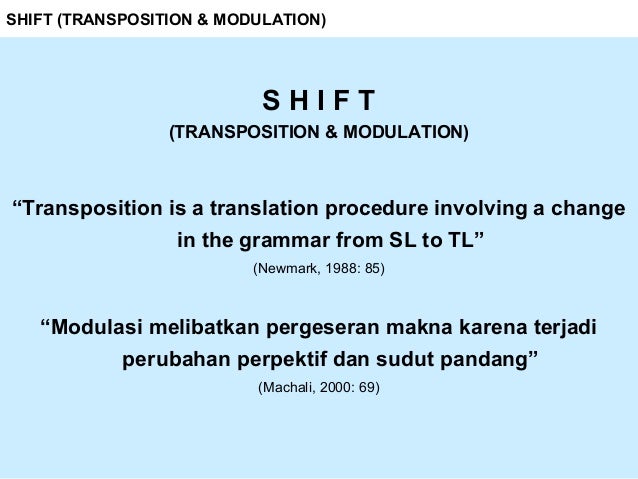 SHIFT (TRANSPOSITION & MODULATION)

S H I F T
(TRANSPOSITION & MODULATION)

“Transposition is a translation procedure involving a change in the grammar from SL to TL”
(Newmark, 1988: 85)

“Modulasi melibatkan pergeseran makna karena terjadi perubahan perpektif dan sudut pandang”
(Machali, 2000: 69)